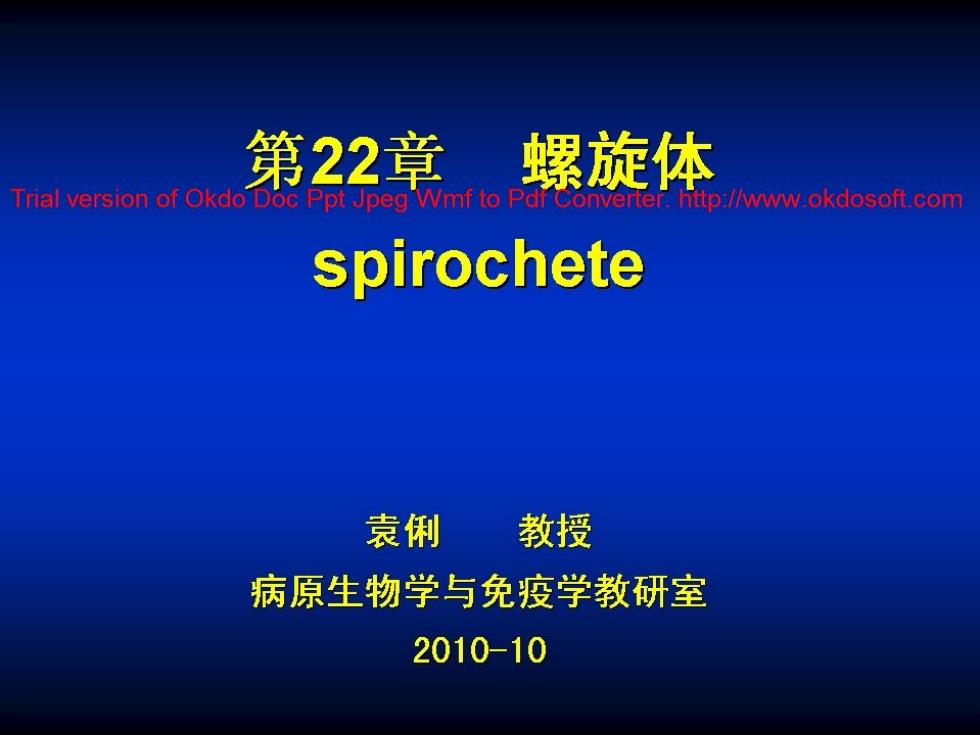 第22章　螺旋体

Trial version of Okdo Doc Ppt Jpeg Wmf to Pdf Converter. http://www.okdosoft.com

spirochete

袁俐　　教授

病原生物学与免疫学教研室

2010-10